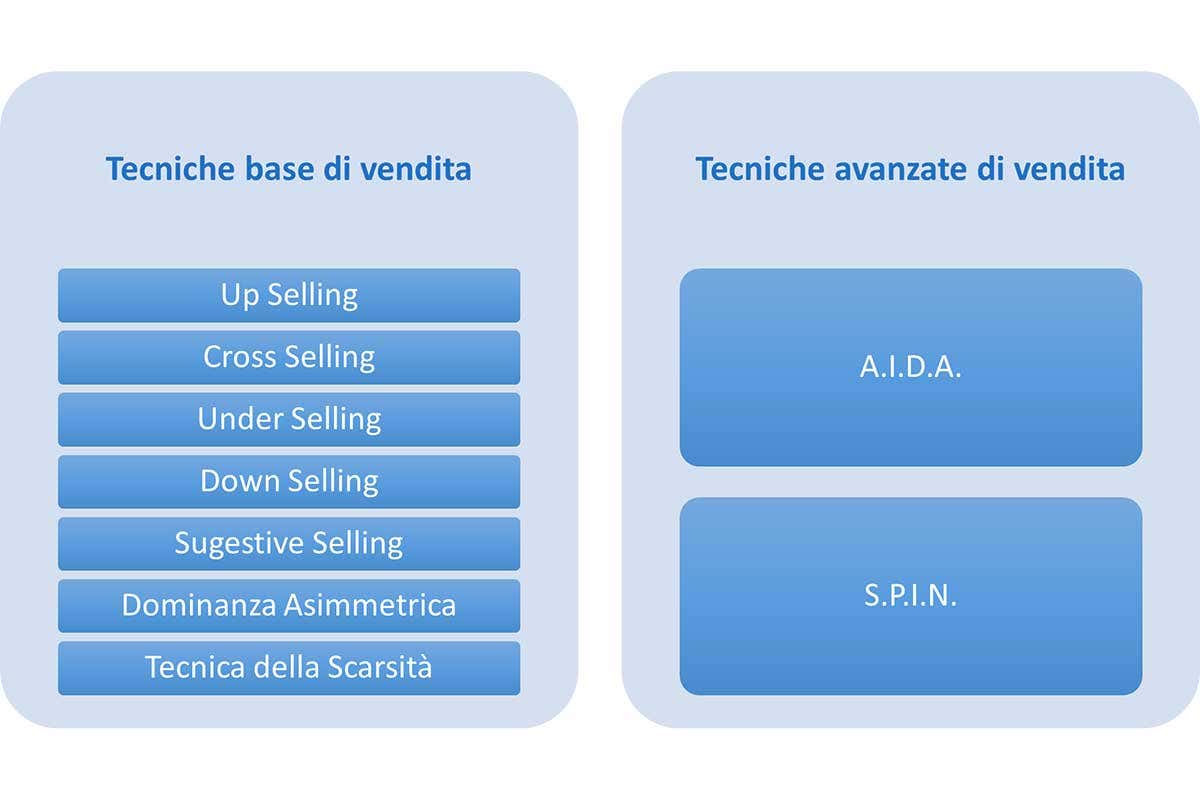 Tecniche base di vendita

Up Selling

Cross Selling

Under Selling

Down Selling

Sugestive Selling

Dominanza Asimmetrica

Tecnica della Scarsità

Tecniche avanzate di vendita

A.I.D.A.

S.P.I.N.